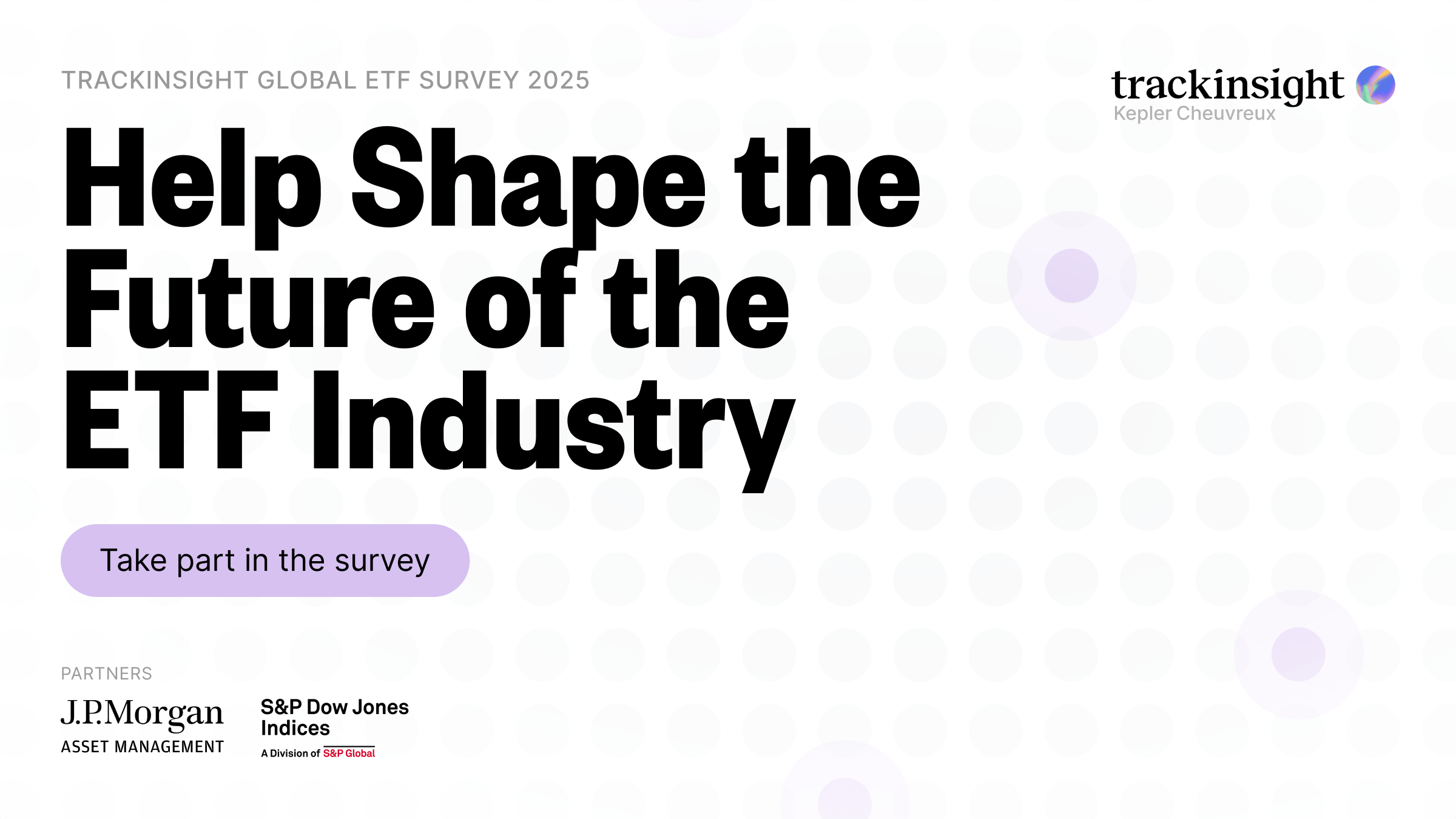 TRACKINSIGHT GLOBAL ETF SURVEY 2025

trackinsight
Kepler Cheuvreux

Help Shape the Future of the ETF Industry

Take part in the survey

PARTNERS

J.P.Morgan
ASSET MANAGEMENT

S&P Dow Jones Indices
A Division of S&P Global